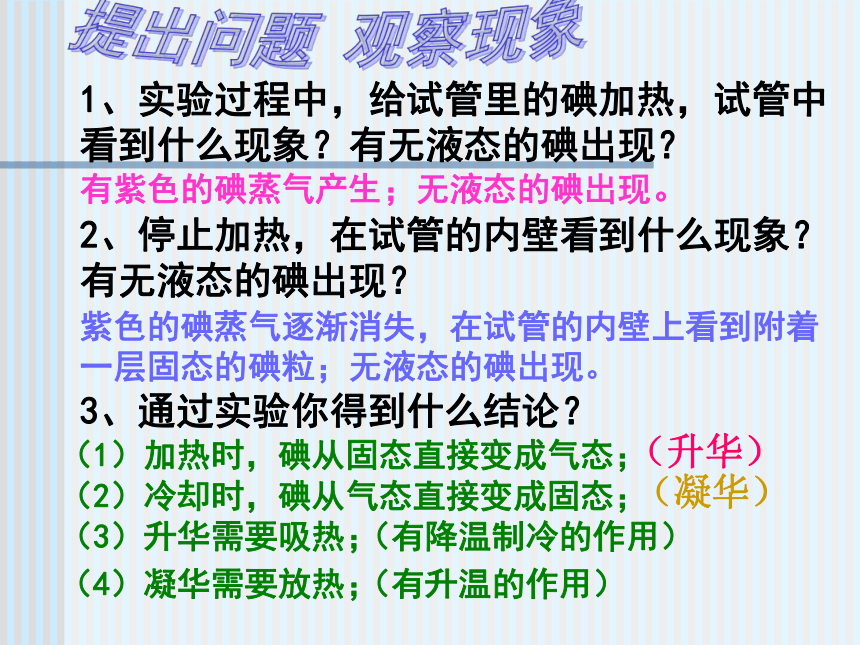 提出问题 观察现象

1、实验过程中，给试管里的碘加热，试管中看到什么现象？有无液态的碘出现？

有紫色的碘蒸气产生；无液态的碘出现。

2、停止加热，在试管的内壁看到什么现象？有无液态的碘出现？

紫色的碘蒸气逐渐消失，在试管的内壁上看到附着一层固态的碘粒；无液态的碘出现。

3、通过实验你得到什么结论？

（1）加热时，碘从固态直接变成气态；（升华）

（2）冷却时，碘从气态直接变成固态；（凝华）

（3）升华需要吸热；（有降温制冷的作用）

（4）凝华需要放热；（有升温的作用）